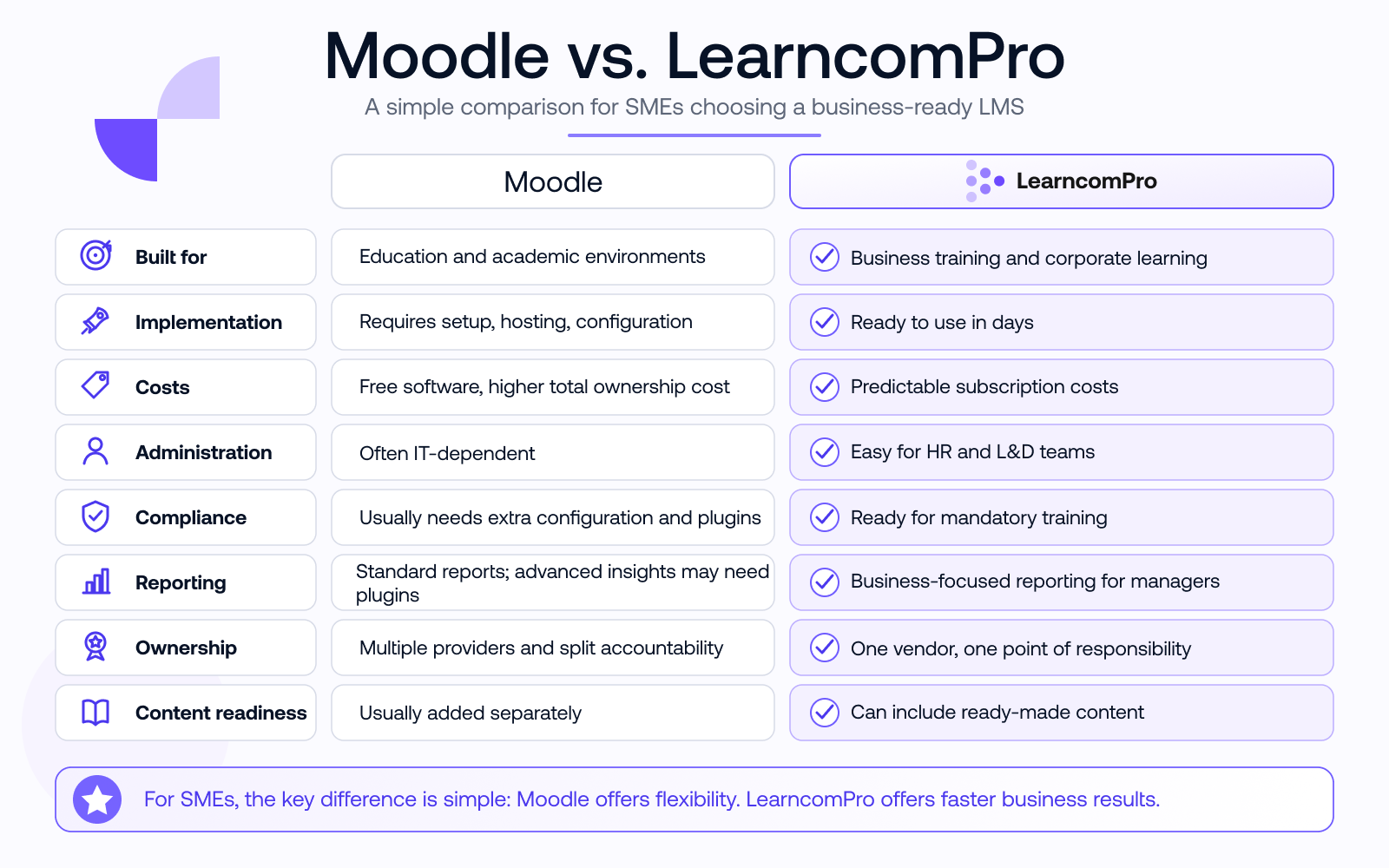 Moodle vs. LearncomPro

A simple comparison for SMEs choosing a business-ready LMS

| | Moodle | LearncomPro |
|---|---|---|
| Built for | Education and academic environments | Business training and corporate learning |
| Implementation | Requires setup, hosting, configuration | Ready to use in days |
| Costs | Free software, higher total ownership cost | Predictable subscription costs |
| Administration | Often IT-dependent | Easy for HR and L&D teams |
| Compliance | Usually needs extra configuration and plugins | Ready for mandatory training |
| Reporting | Standard reports; advanced insights may need plugins | Business-focused reporting for managers |
| Ownership | Multiple providers and split accountability | One vendor, one point of responsibility |
| Content readiness | Usually added separately | Can include ready-made content |

For SMEs, the key difference is simple: Moodle offers flexibility. LearncomPro offers faster business results.